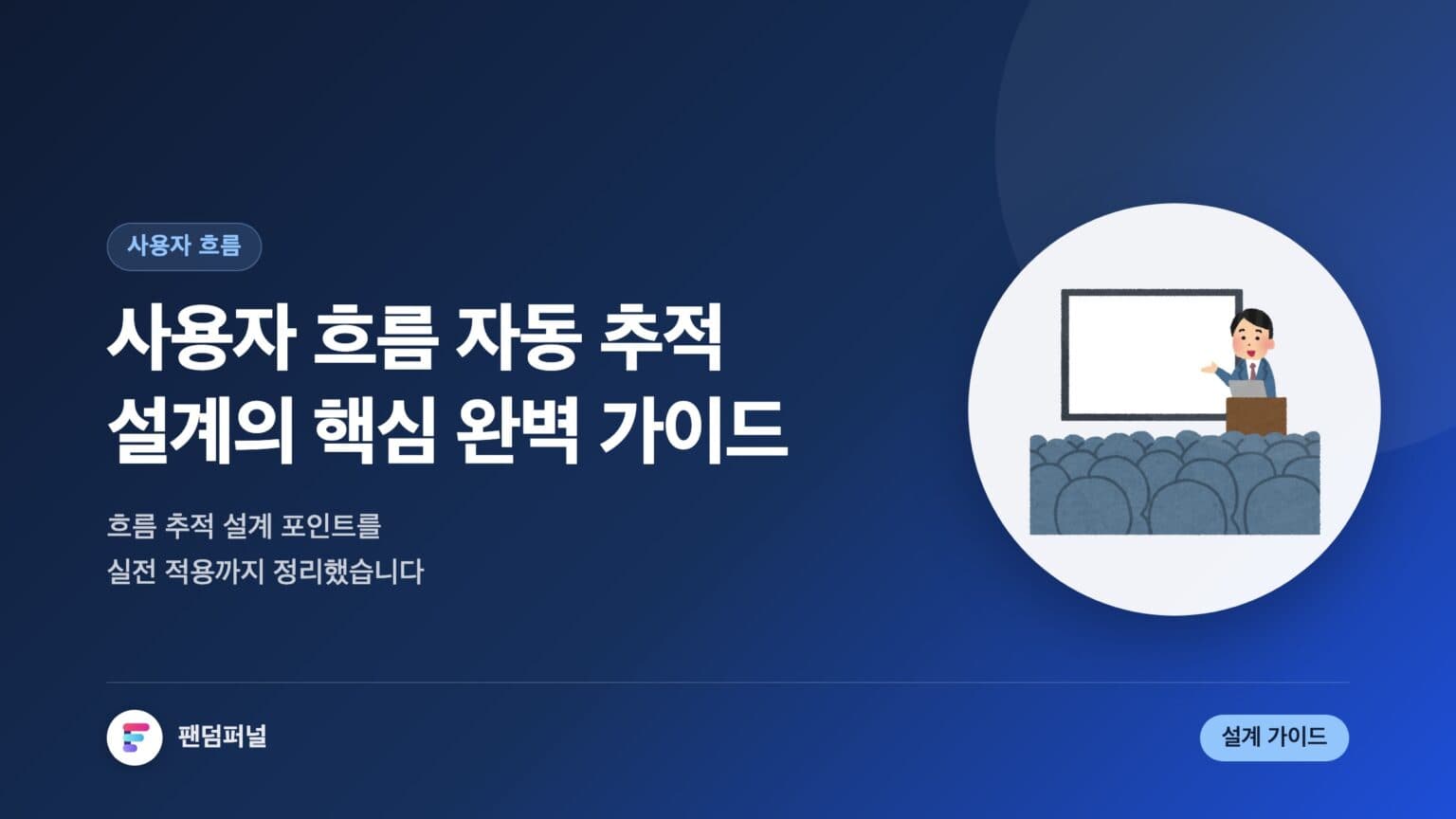 사용자 흐름

사용자 흐름 자동 추적 설계의 핵심 완벽 가이드

흐름 추적 설계 포인트를 실전 적용까지 정리했습니다

팬덤퍼널

설계 가이드